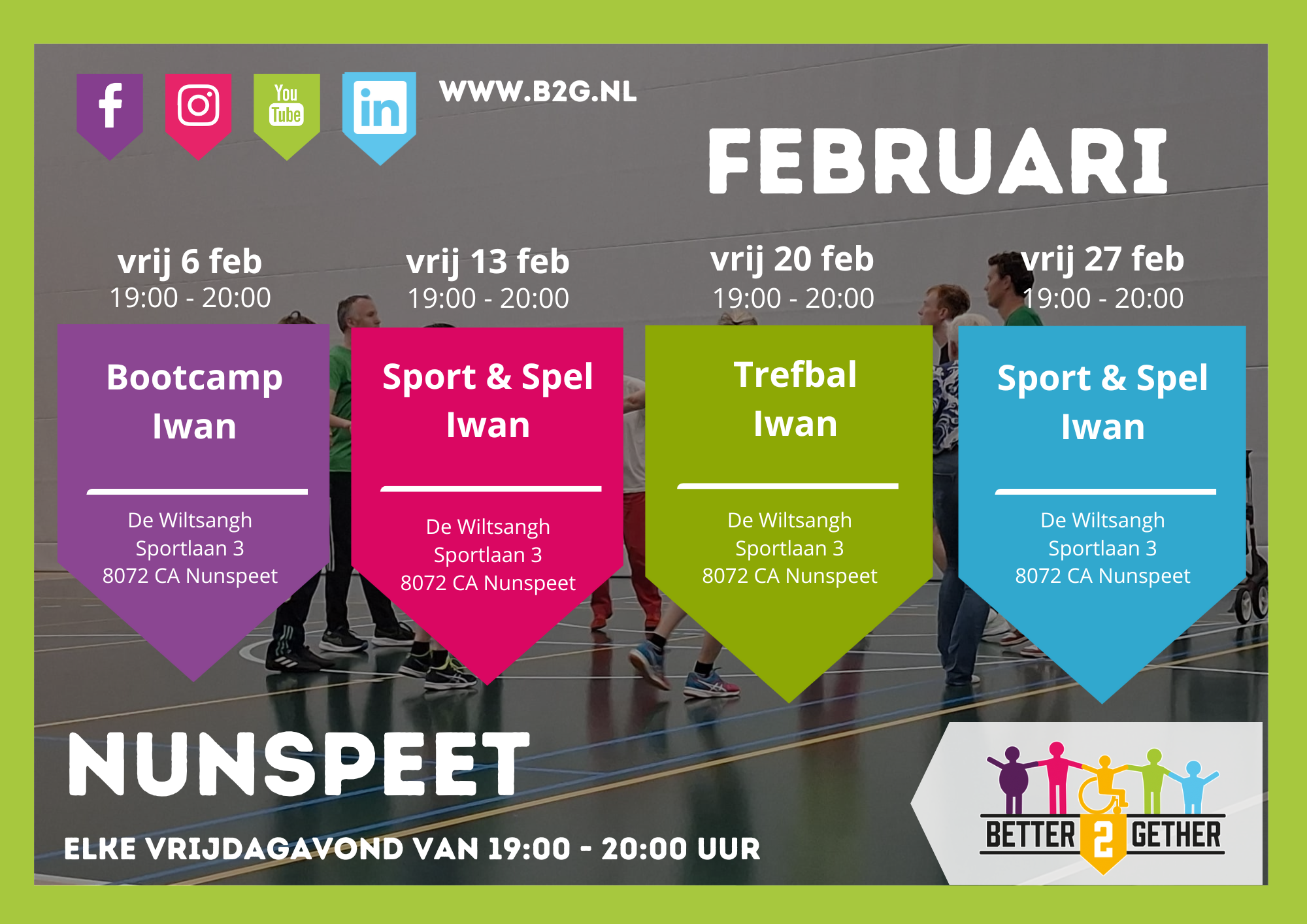 f
You Tube
in
WWW.B2G.NL

FEBRUARI

vrij 6 feb
19:00 - 20:00

Bootcamp Iwan

De Wiltsangh
Sportlaan 3
8072 CA Nunspeet

vrij 13 feb
19:00 - 20:00

Sport & Spel Iwan

De Wiltsangh
Sportlaan 3
8072 CA Nunspeet

vrij 20 feb
19:00 - 20:00

Trefbal Iwan

De Wiltsangh
Sportlaan 3
8072 CA Nunspeet

vrij 27 feb
19:00 - 20:00

Sport & Spel Iwan

De Wiltsangh
Sportlaan 3
8072 CA Nunspeet

NUNSPEET

ELKE VRIJDAGAVOND VAN 19:00 - 20:00 UUR

BETTER 2 GETHER